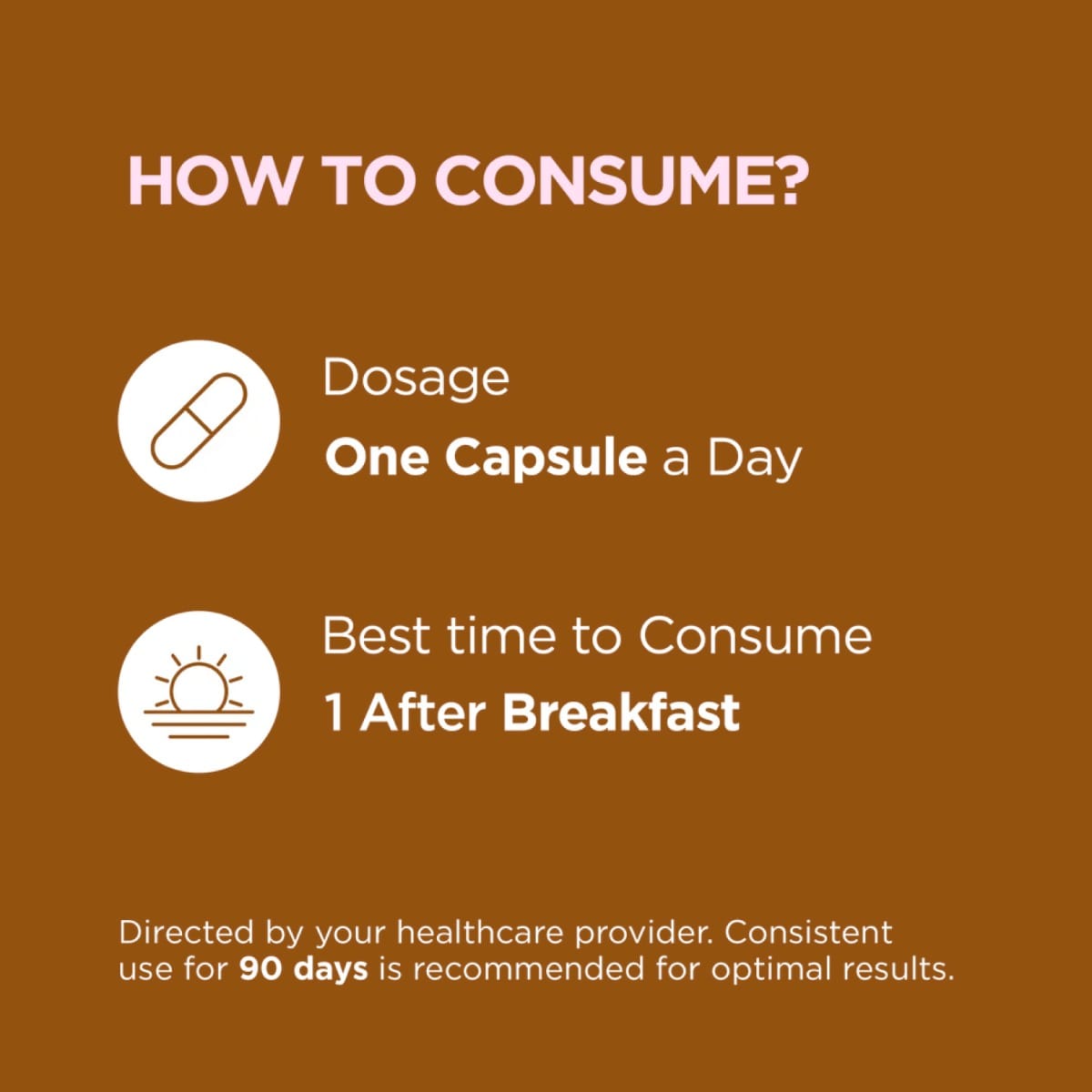 HOW TO CONSUME?

Dosage

One Capsule a Day

Best time to Consume

1 After Breakfast

Directed by your healthcare provider. Consistent use for 90 days is recommended for optimal results.